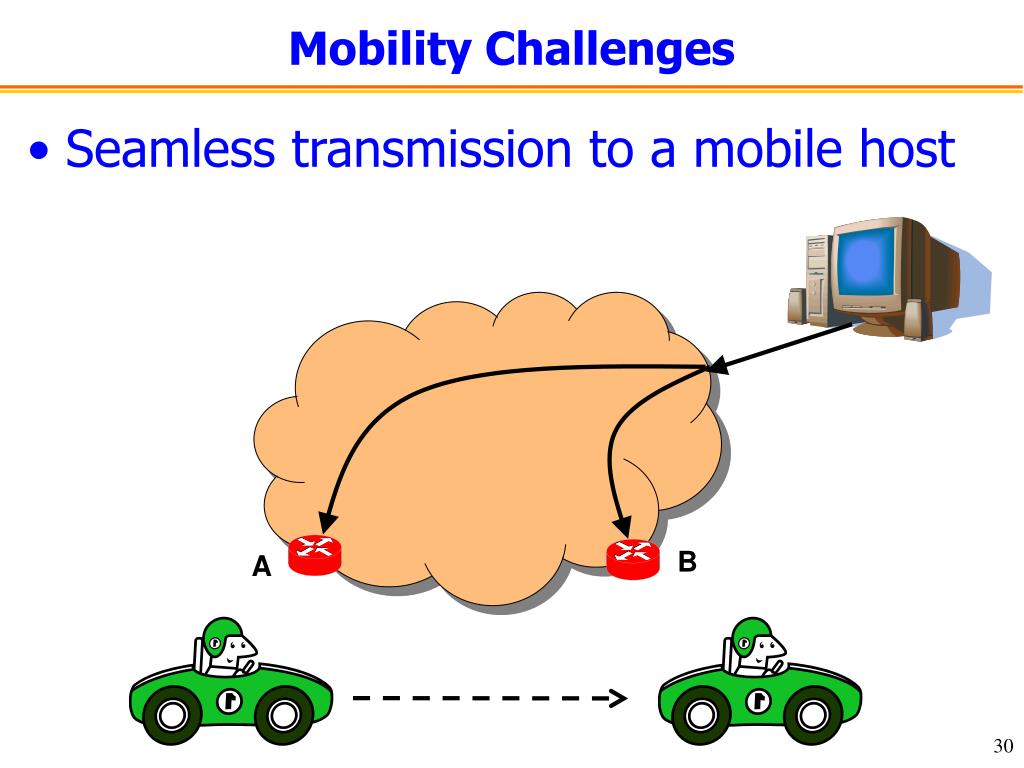 Mobility Challenges

• Seamless transmission to a mobile host

A

B

30